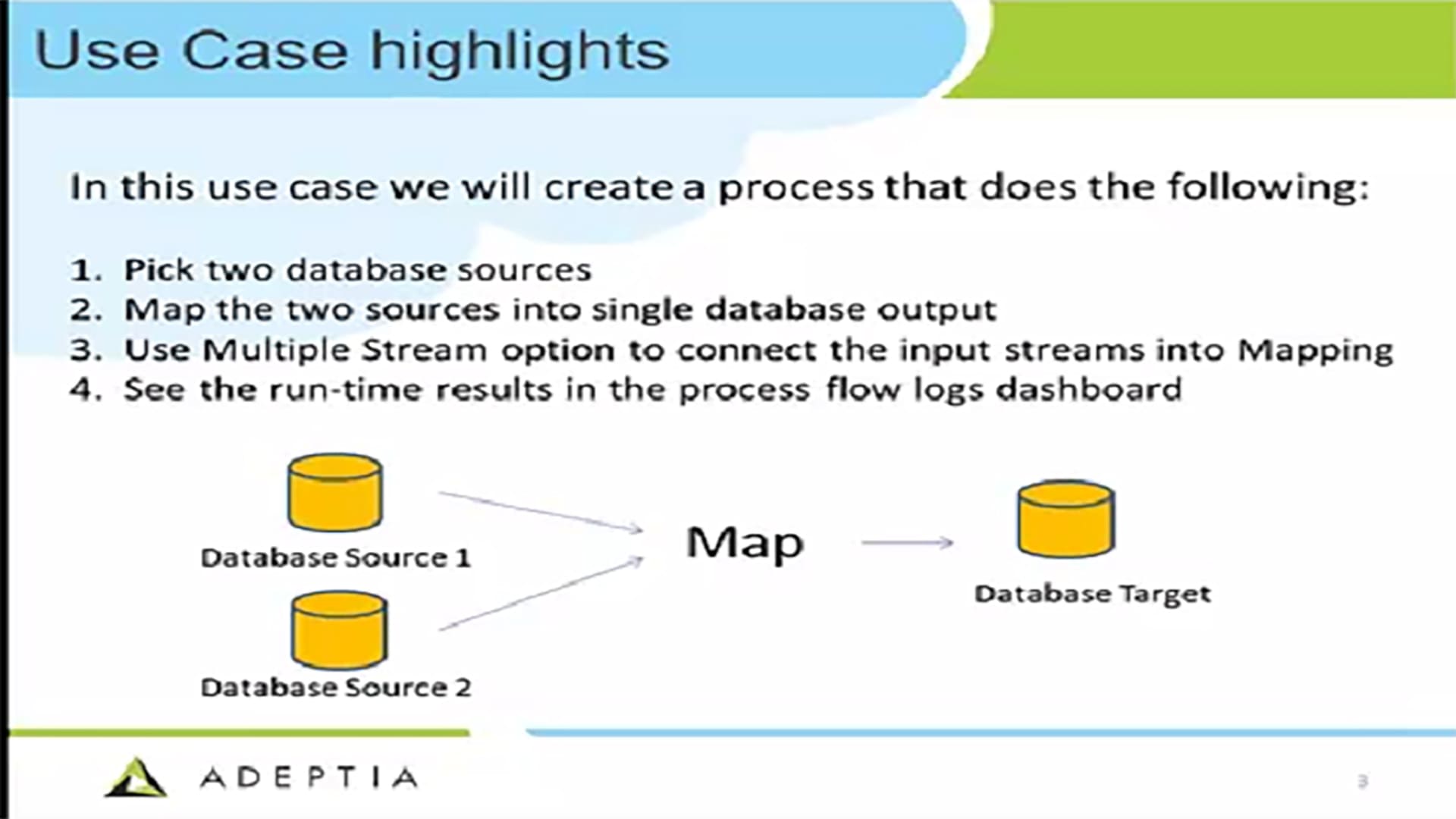 Use Case highlights

In this use case we will create a process that does the following:

1. Pick two database sources
2. Map the two sources into single database output
3. Use Multiple Stream option to connect the input streams into Mapping
4. See the run-time results in the process flow logs dashboard

Database Source 1

Database Source 2

Map

Database Target

ADEPTIA

3